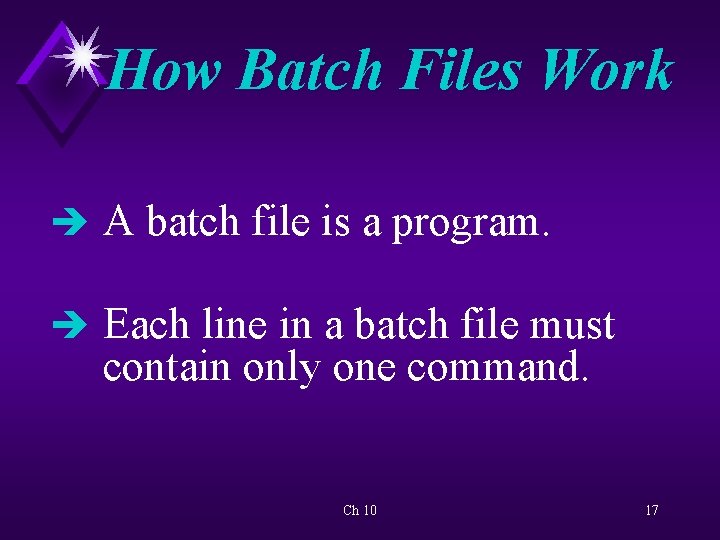 How Batch Files Work

➔ A batch file is a program.

➔ Each line in a batch file must contain only one command.

Ch 10

17